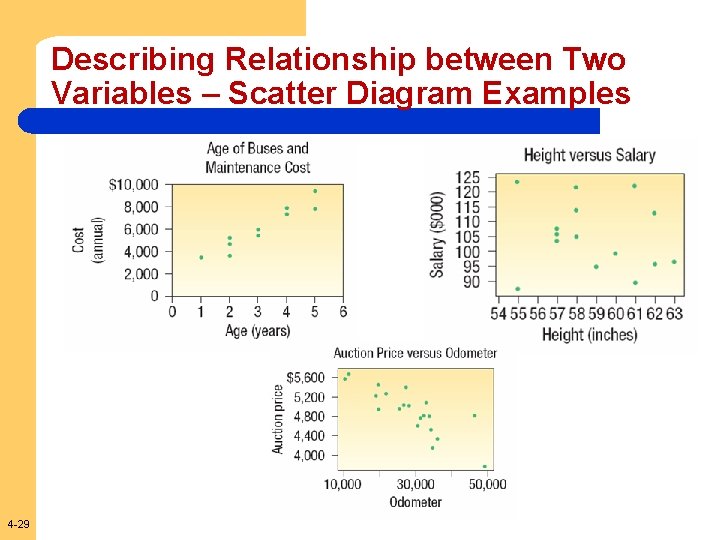 Describing Relationship between Two Variables – Scatter Diagram Examples

Age of Buses and Maintenance Cost

Cost (annual)

$10,000
8,000
6,000
4,000
2,000
0

0 1 2 3 4 5 6
Age (years)

Height versus Salary

Salary ($000)

125
120
115
110
105
100
95
90

54 55 56 57 58 59 60 61 62 63
Height (inches)

Auction Price versus Odometer

Auction price

$5,600
5,200
4,800
4,400
4,000

10,000 30,000 50,000
Odometer

4-29